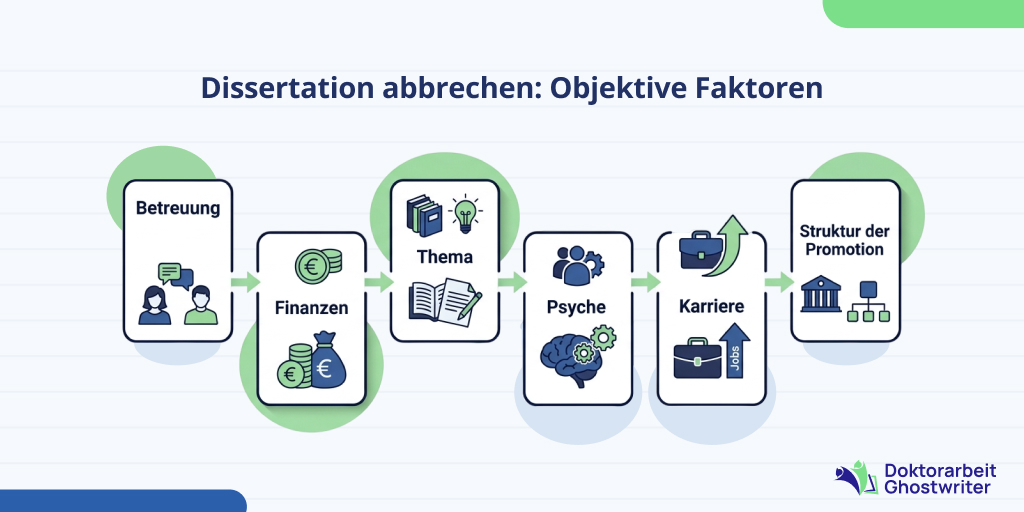 Dissertation abbrechen: Objektive Faktoren

Betreuung

Finanzen

Thema

Psyche

Karriere

Jobs

Struktur der Promotion

Doktorarbeit Ghostwriter